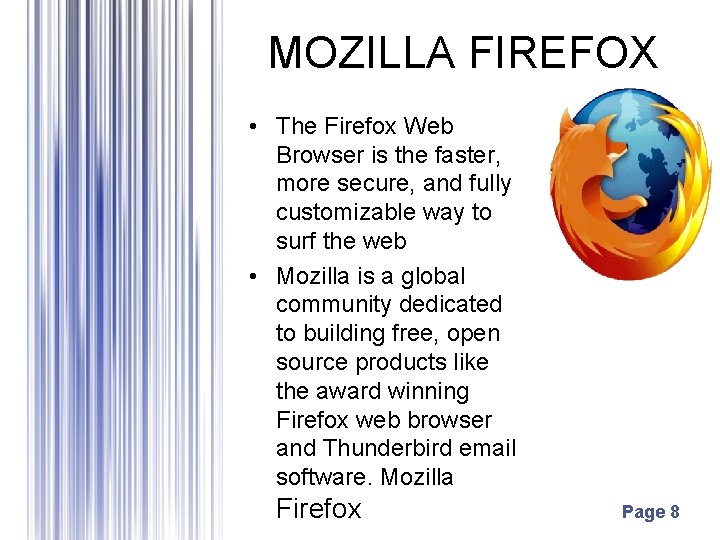 MOZILLA FIREFOX

• The Firefox Web Browser is the faster, more secure, and fully customizable way to surf the web

• Mozilla is a global community dedicated to building free, open source products like the award winning Firefox web browser and Thunderbird email software. Mozilla Firefox

Page 8